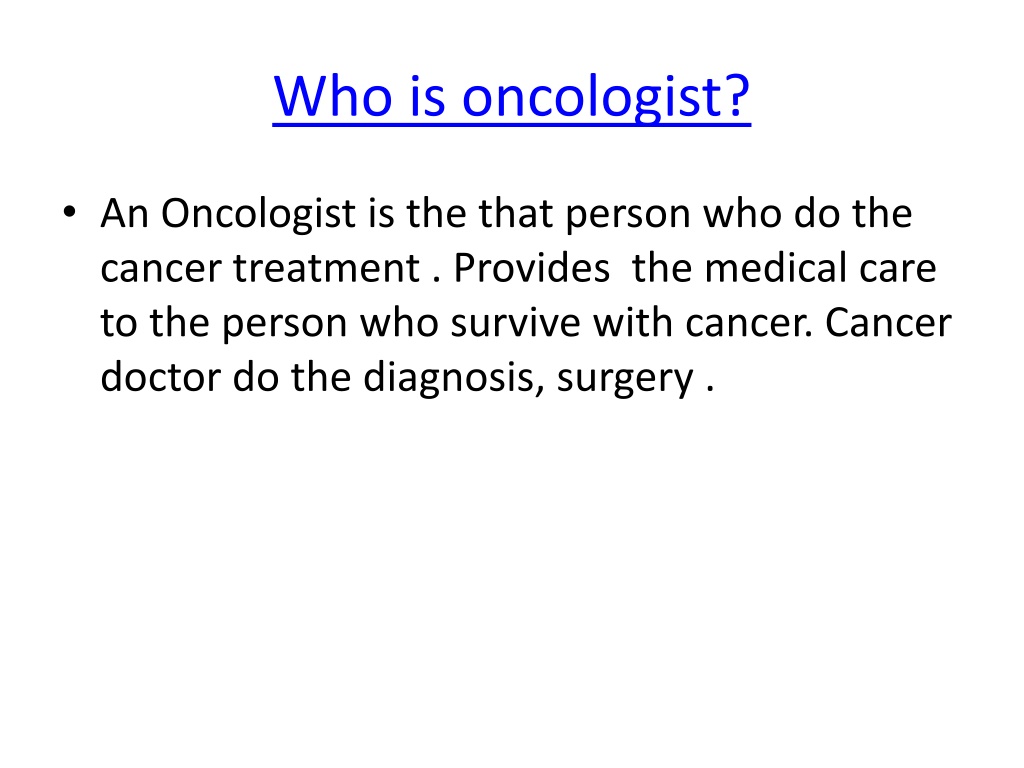 Who is oncologist?

• An Oncologist is the that person who do the cancer treatment . Provides the medical care to the person who survive with cancer. Cancer doctor do the diagnosis, surgery .